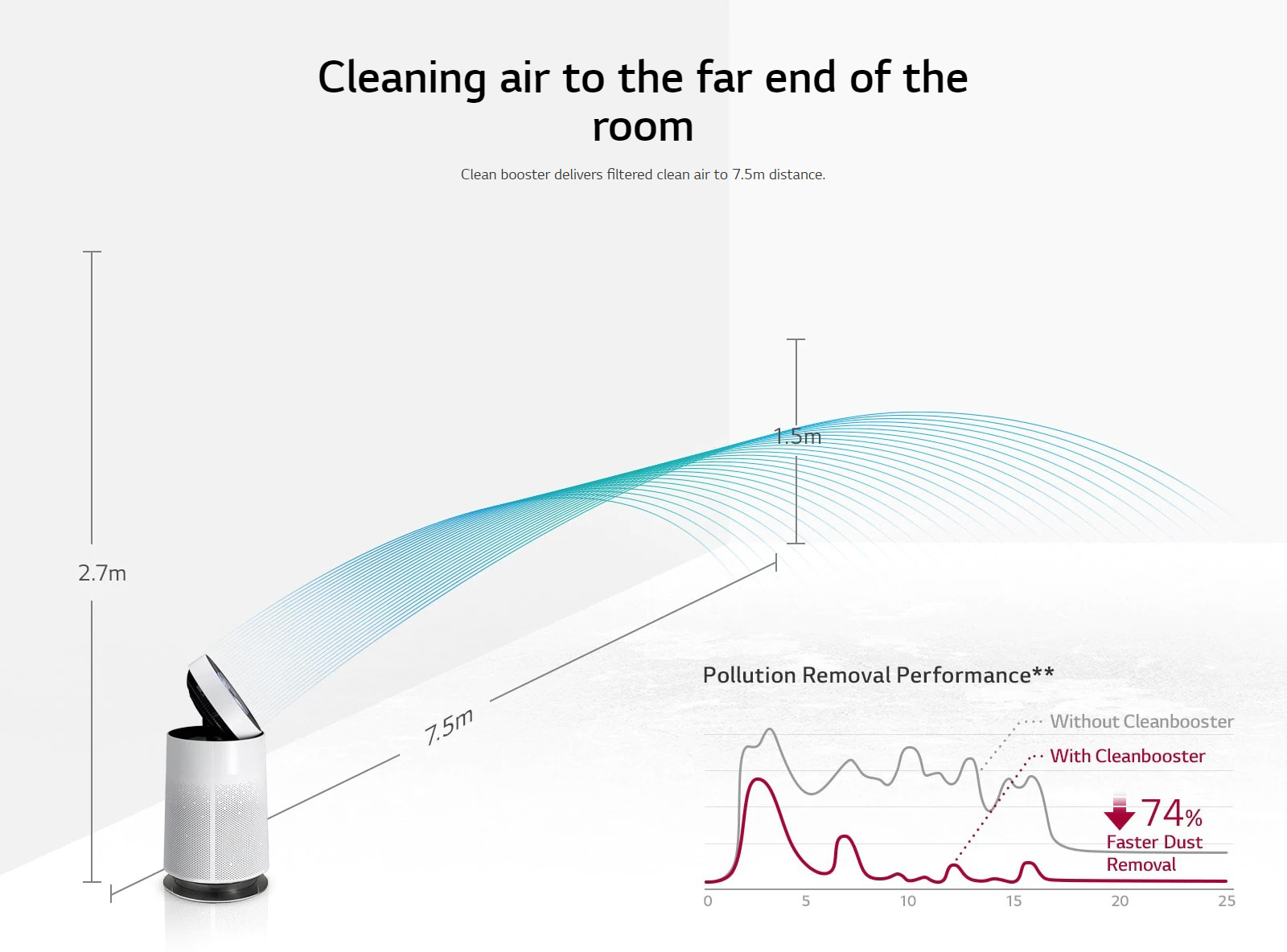 Cleaning air to the far end of the room

Clean booster delivers filtered clean air to 7.5m distance.

2.7m

1.5m

7.5m

Pollution Removal Performance**

Without Cleanbooster

With Cleanbooster

74%
Faster Dust Removal

0
5
10
15
20
25